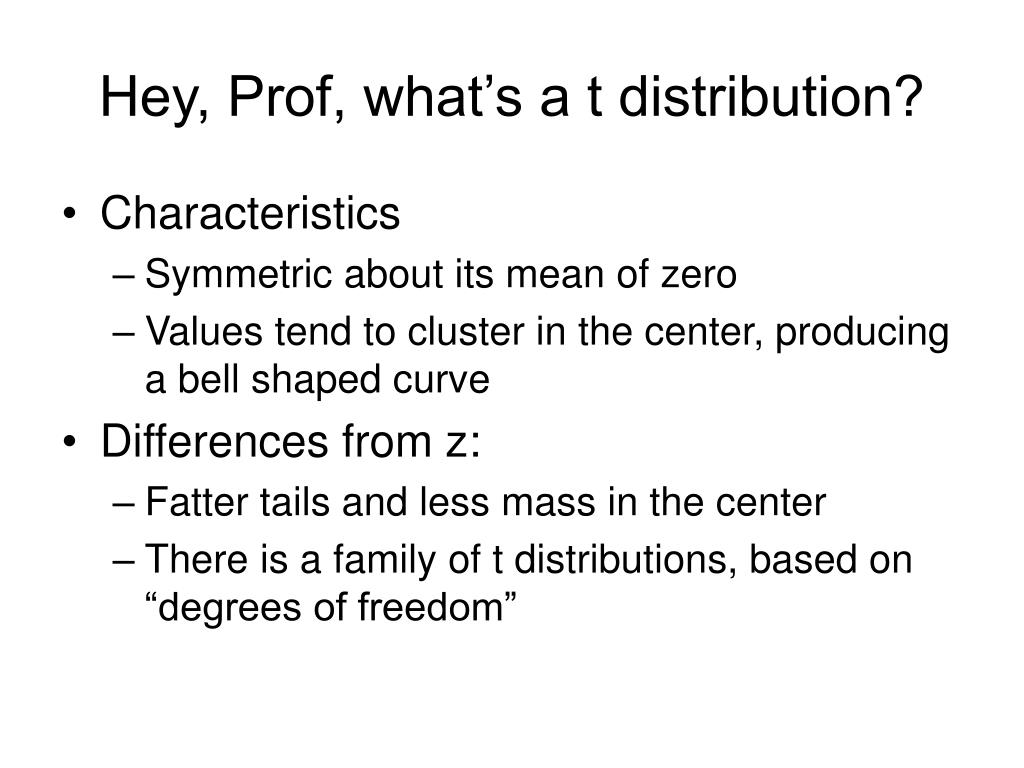 Hey, Prof, what’s a t distribution?

• Characteristics
– Symmetric about its mean of zero
– Values tend to cluster in the center, producing a bell shaped curve
• Differences from z:
– Fatter tails and less mass in the center
– There is a family of t distributions, based on “degrees of freedom”